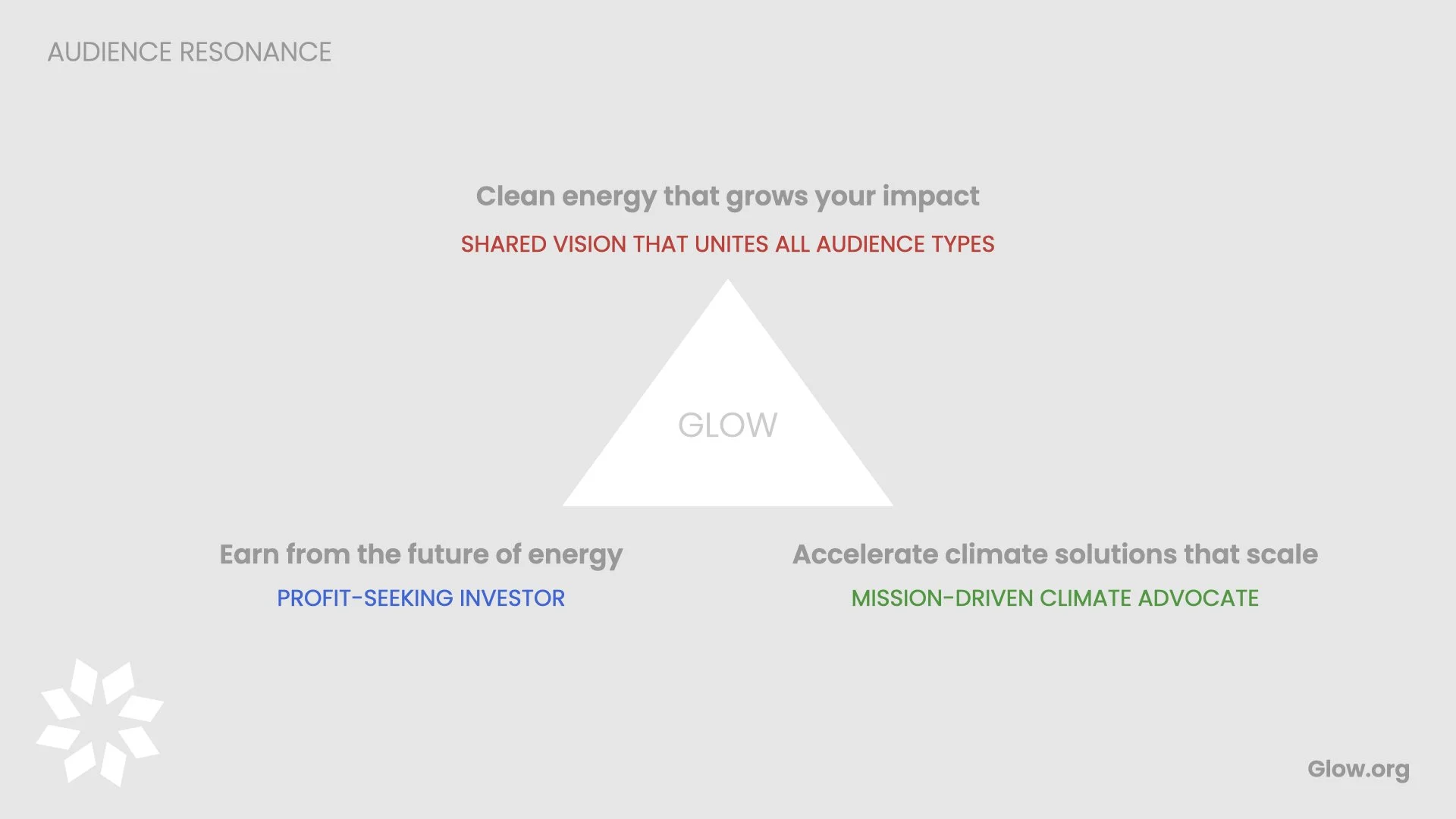 AUDIENCE RESONANCE

Clean energy that grows your impact

SHARED VISION THAT UNITES ALL AUDIENCE TYPES

GLOW

Earn from the future of energy

PROFIT-SEEKING INVESTOR

Accelerate climate solutions that scale

MISSION-DRIVEN CLIMATE ADVOCATE

Glow.org